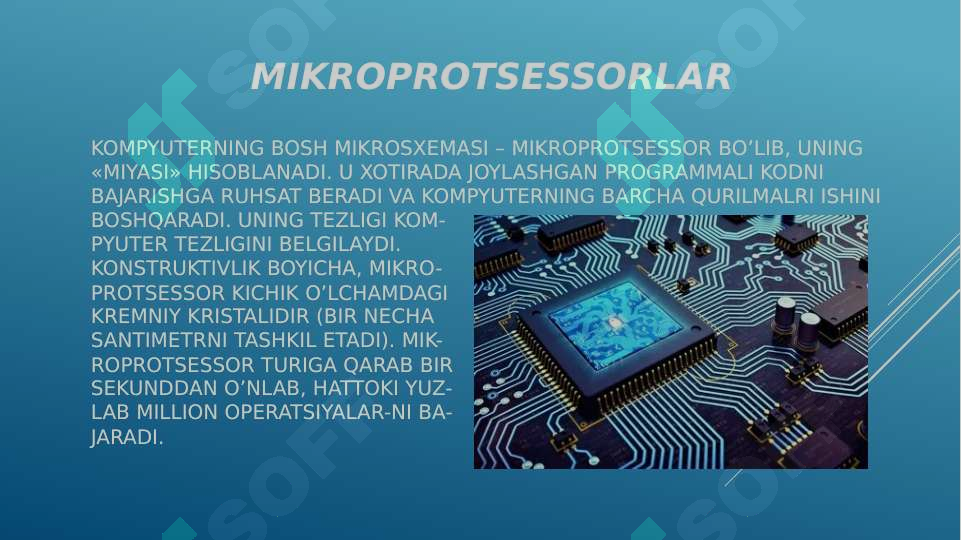 MIKROPROTSESSORLAR

KOMPYUTERNING BOSH MIKROSXEMASI – MIKROPROTSESSOR BO'LIB, UNING «MIYASI» HISOBLANADI. U XOTIRADA JOYLASHGAN PROGRAMMALI KODNI BAJARISHGA RUHSAT BERADI VA KOMPYUTERNING BARCHA QURILMALRI ISHINI BOSHQARADI. UNING TEZLIGI KOMPYUTER TEZLIGINI BELGILAYDI. KONSTRUKTIVLIK BOYICHA, MIKROPROTSESSOR KICHIK O'LCHAMDAGI KREMNIY KRISTALIDIR (BIR NECHA SANTIMETRNI TASHKIL ETADI). MIKROPROTSESSOR TURIGA QARAB BIR SEKUNDDAN O'NLAB, HATTOKI YUZLAB MILLION OPERATSIYALAR-NI BAJARADI.